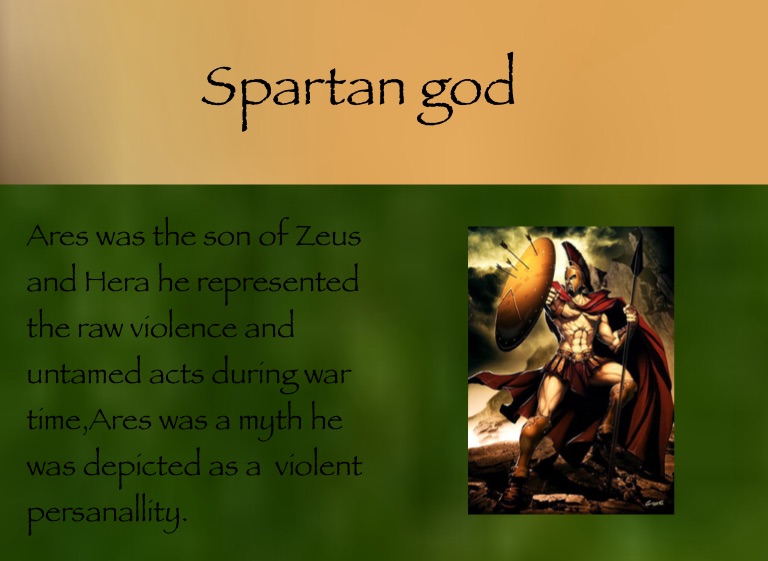 Spartan god

Ares was the son of Zeus and Hera he represented the raw violence and untamed acts during war time,Ares was a myth he was depicted as a violent persanallity.